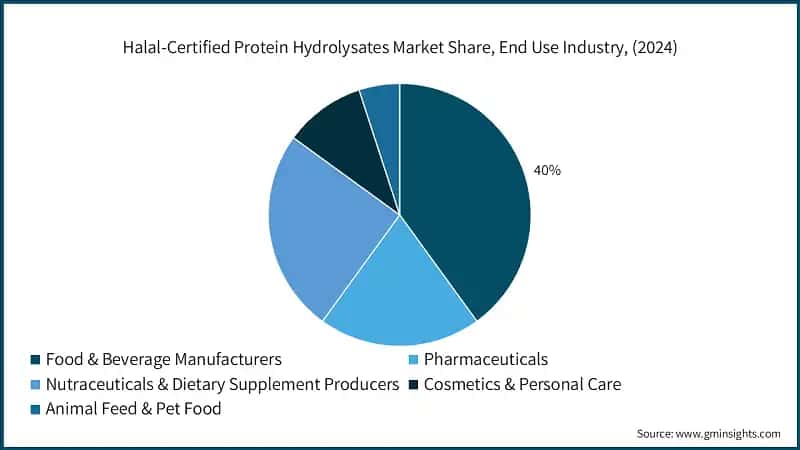 Halal-Certified Protein Hydrolysates Market Share, End Use Industry, (2024)

40%

Food & Beverage Manufacturers
Pharmaceuticals
Nutraceuticals & Dietary Supplement Producers
Cosmetics & Personal Care
Animal Feed & Pet Food

Source: www.gminsights.com